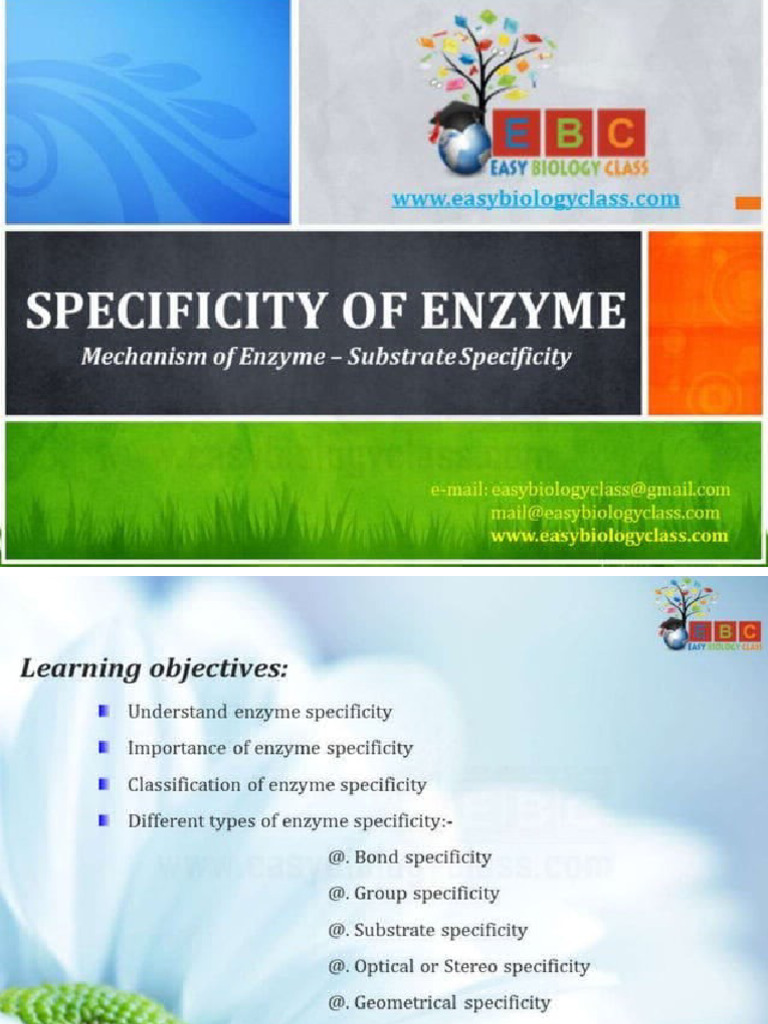 EBC
EASY BIOLOGY CLASS
www.easybiologyclass.com

SPECIFICITY OF ENZYME
Mechanism of Enzyme – Substrate Specificity

e-mail: easybiologyclass@gmail.com
mail@easybiologyclass.com
www.easybiologyclass.com

EBC
EASY BIOLOGY CLASS

Learning objectives:
Understand enzyme specificity
Importance of enzyme specificity
Classification of enzyme specificity
Different types of enzyme specificity:-
@. Bond specificity
@. Group specificity
@. Substrate specificity
@. Optical or Stereo specificity
@. Geometrical specificity